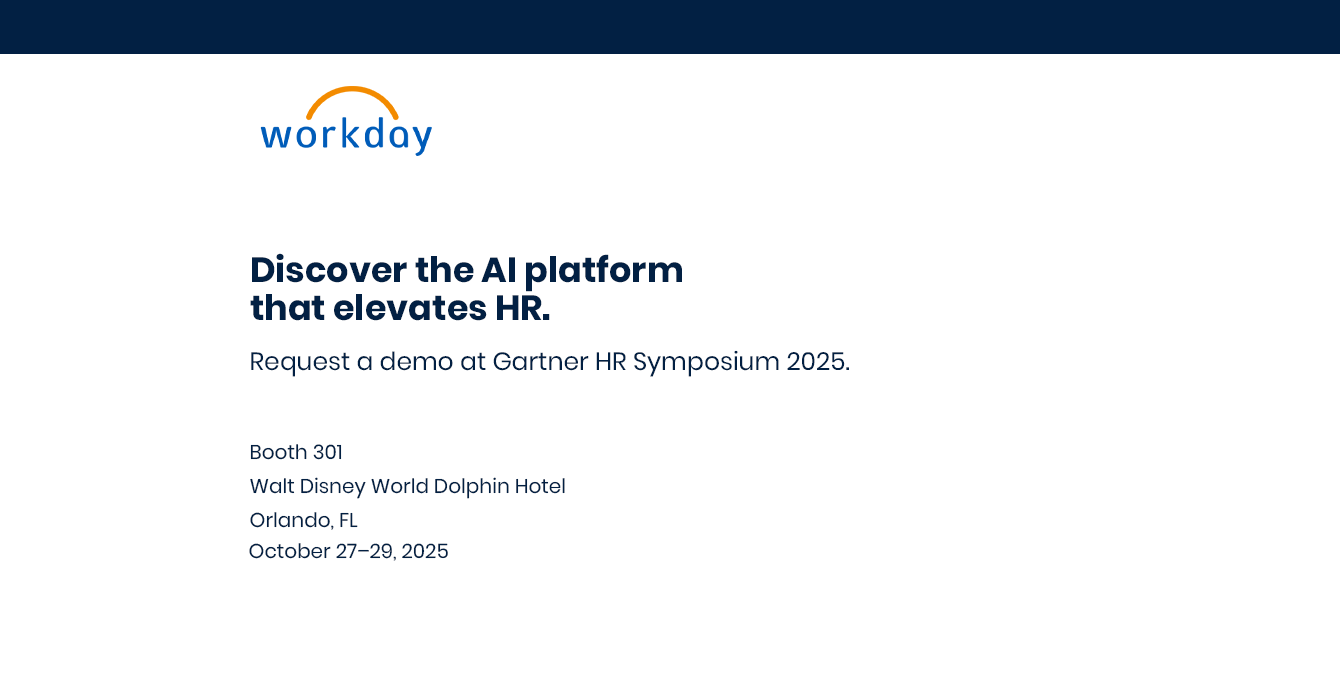 workday

Discover the AI platform that elevates HR.

Request a demo at Gartner HR Symposium 2025.

Booth 301
Walt Disney World Dolphin Hotel
Orlando, FL
October 27–29, 2025